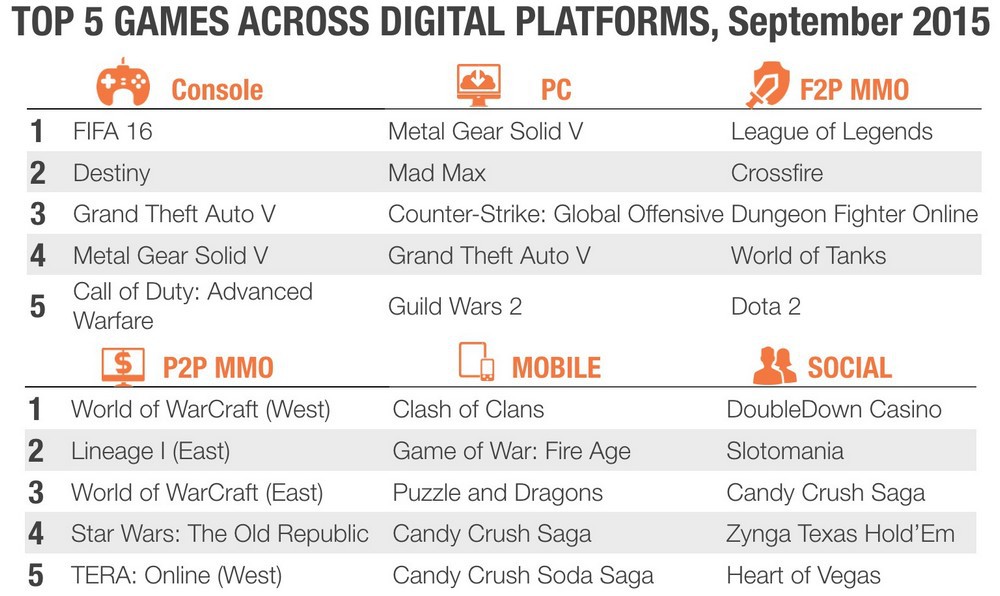 TOP 5 GAMES ACROSS DIGITAL PLATFORMS, September 2015

| | Console | PC | F2P MMO |
|---|---|---|---|
| 1 | FIFA 16 | Metal Gear Solid V | League of Legends |
| 2 | Destiny | Mad Max | Crossfire |
| 3 | Grand Theft Auto V | Counter-Strike: Global Offensive | Dungeon Fighter Online |
| 4 | Metal Gear Solid V | Grand Theft Auto V | World of Tanks |
| 5 | Call of Duty: Advanced Warfare | Guild Wars 2 | Dota 2 |

| | P2P MMO | MOBILE | SOCIAL |
|---|---|---|---|
| 1 | World of WarCraft (West) | Clash of Clans | DoubleDown Casino |
| 2 | Lineage I (East) | Game of War: Fire Age | Slotomania |
| 3 | World of WarCraft (East) | Puzzle and Dragons | Candy Crush Saga |
| 4 | Star Wars: The Old Republic | Candy Crush Saga | Zynga Texas Hold'Em |
| 5 | TERA: Online (West) | Candy Crush Soda Saga | Heart of Vegas |